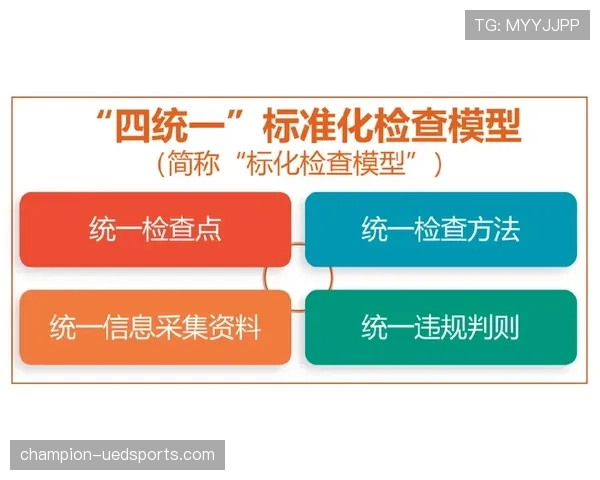 TG: MYYJJPP

“四统一”标准化检查模型
（简称“标化检查模型”）

统一检查点

统一检查方法

统一信息采集资料

统一违规判则

champion-uedsports.com